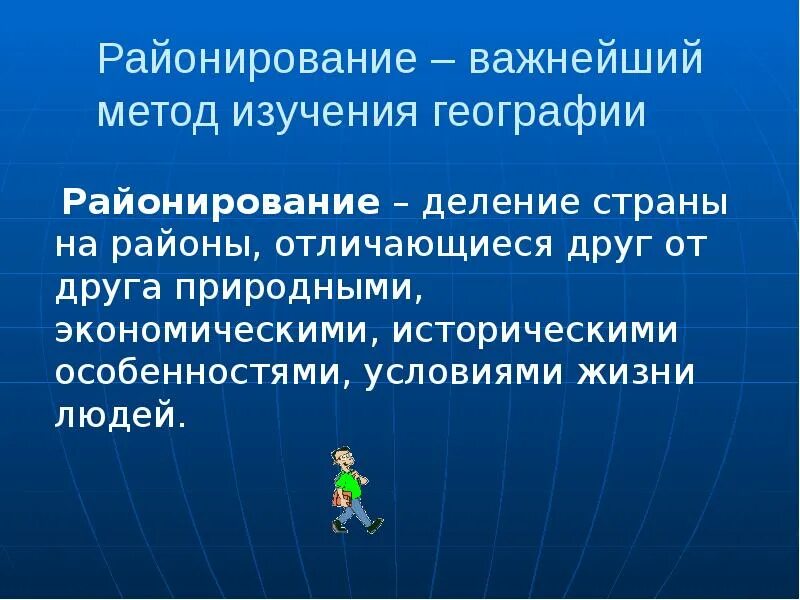 Районирование – важнейший метод изучения географии

Районирование – деление страны на районы, отличающиеся друг от друга природными, экономическими, историческими особенностями, условиями жизни людей.